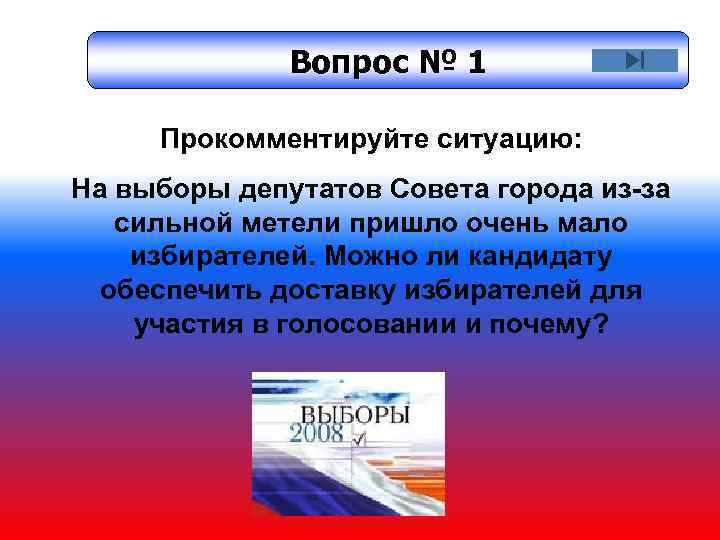 Вопрос № 1

Прокомментируйте ситуацию:

На выборы депутатов Совета города из-за сильной метели пришло очень мало избирателей. Можно ли кандидату обеспечить доставку избирателей для участия в голосовании и почему?

ВЫБОРЫ
2008